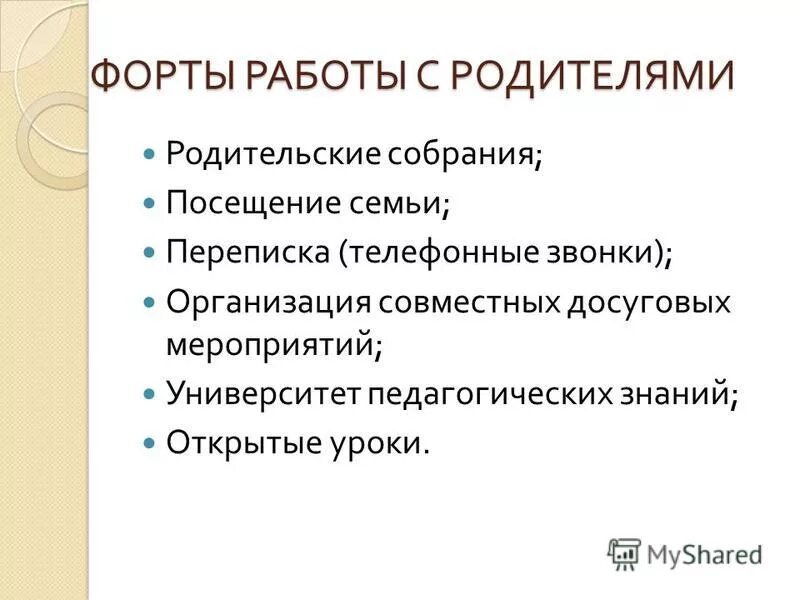 ФОРТЫ РАБОТЫ С РОДИТЕЛЯМИ

- Родительские собрания;
- Посещение семьи;
- Переписка (телефонные звонки);
- Организация совместных досуговых мероприятий;
- Университет педагогических знаний;
- Открытые уроки.

MyShared